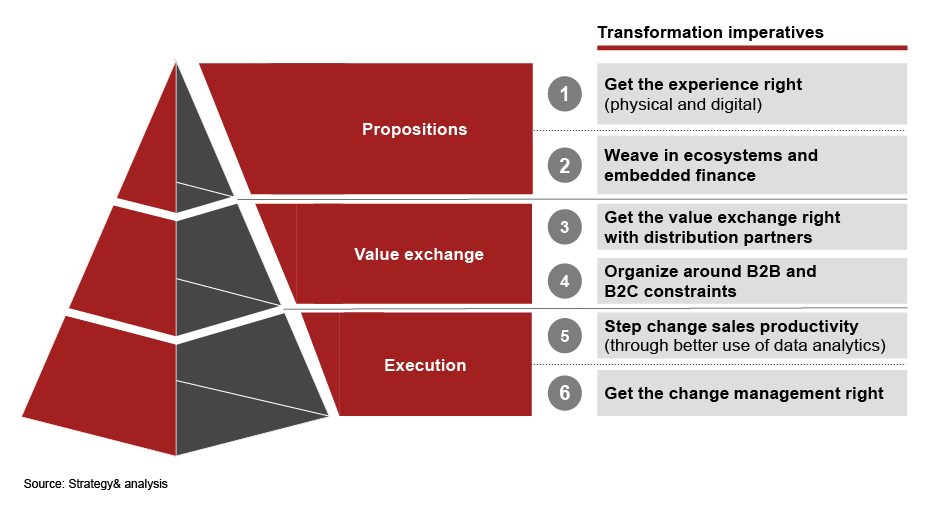 Transformation imperatives

Propositions

1 Get the experience right (physical and digital)

2 Weave in ecosystems and embedded finance

Value exchange

3 Get the value exchange right with distribution partners

4 Organize around B2B and B2C constraints

Execution

5 Step change sales productivity (through better use of data analytics)

6 Get the change management right

Source: Strategy& analysis